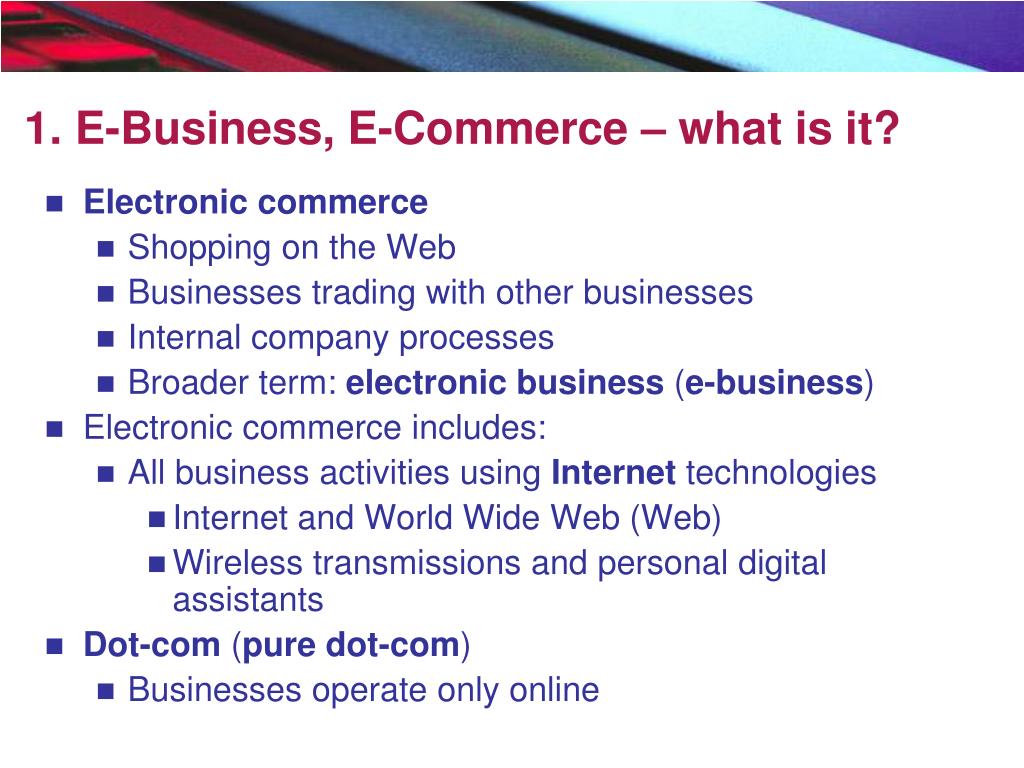 1. E-Business, E-Commerce – what is it?

- Electronic commerce
  - Shopping on the Web
  - Businesses trading with other businesses
  - Internal company processes
  - Broader term: electronic business (e-business)
- Electronic commerce includes:
  - All business activities using Internet technologies
    - Internet and World Wide Web (Web)
    - Wireless transmissions and personal digital assistants
- Dot-com (pure dot-com)
  - Businesses operate only online